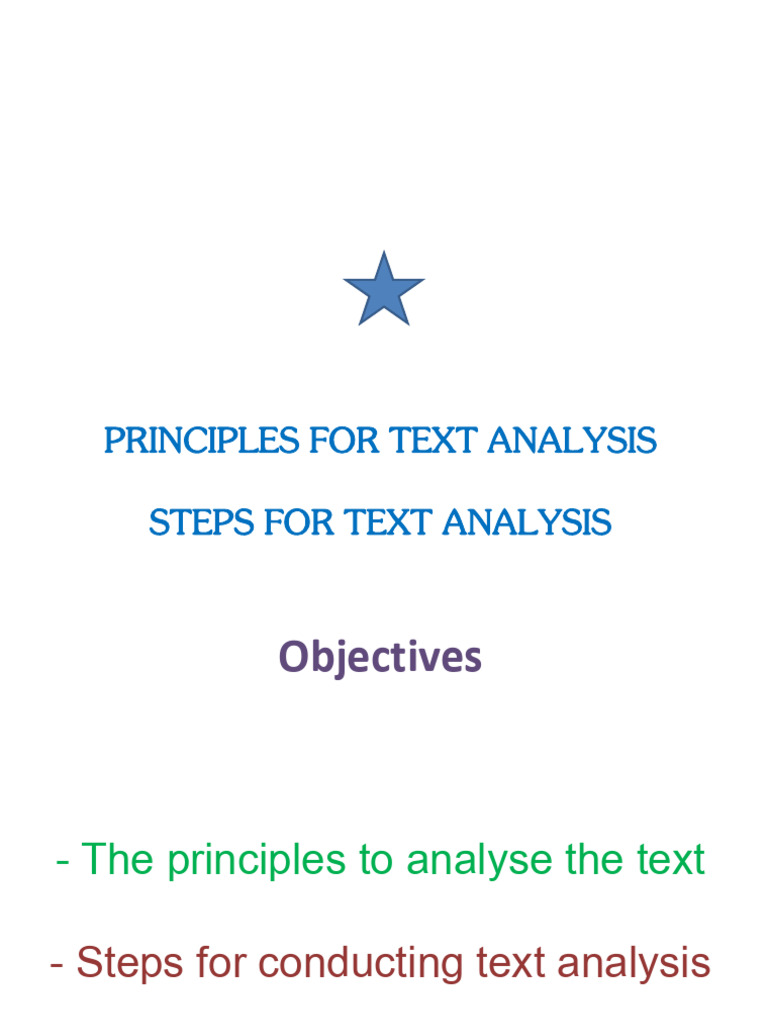 PRINCIPLES FOR TEXT ANALYSIS

STEPS FOR TEXT ANALYSIS

Objectives

- The principles to analyse the text

- Steps for conducting text analysis